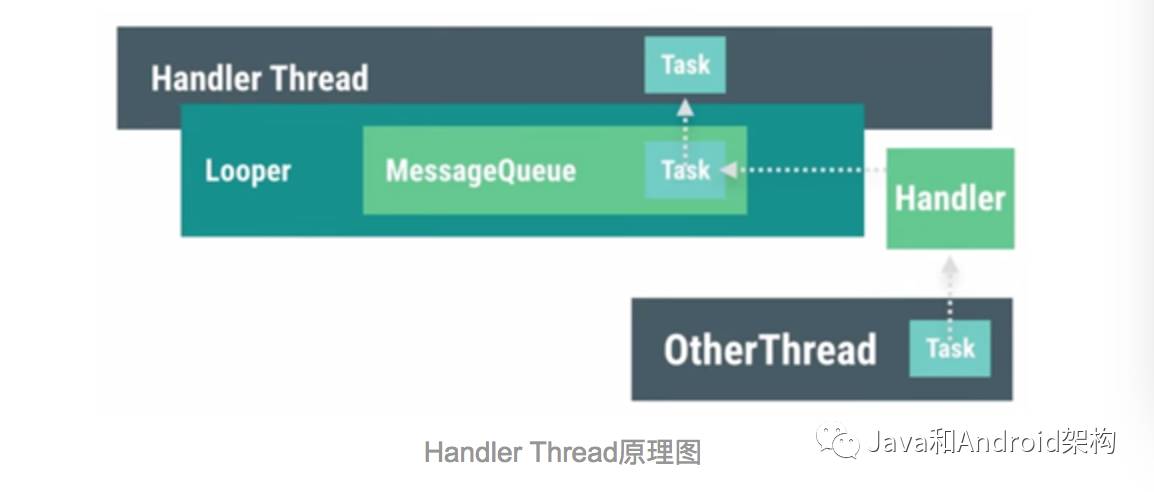 Handler Thread

Task

Looper

MessageQueue

Task

Handler

OtherThread

Task

Handler Thread原理图

Java和Android架构